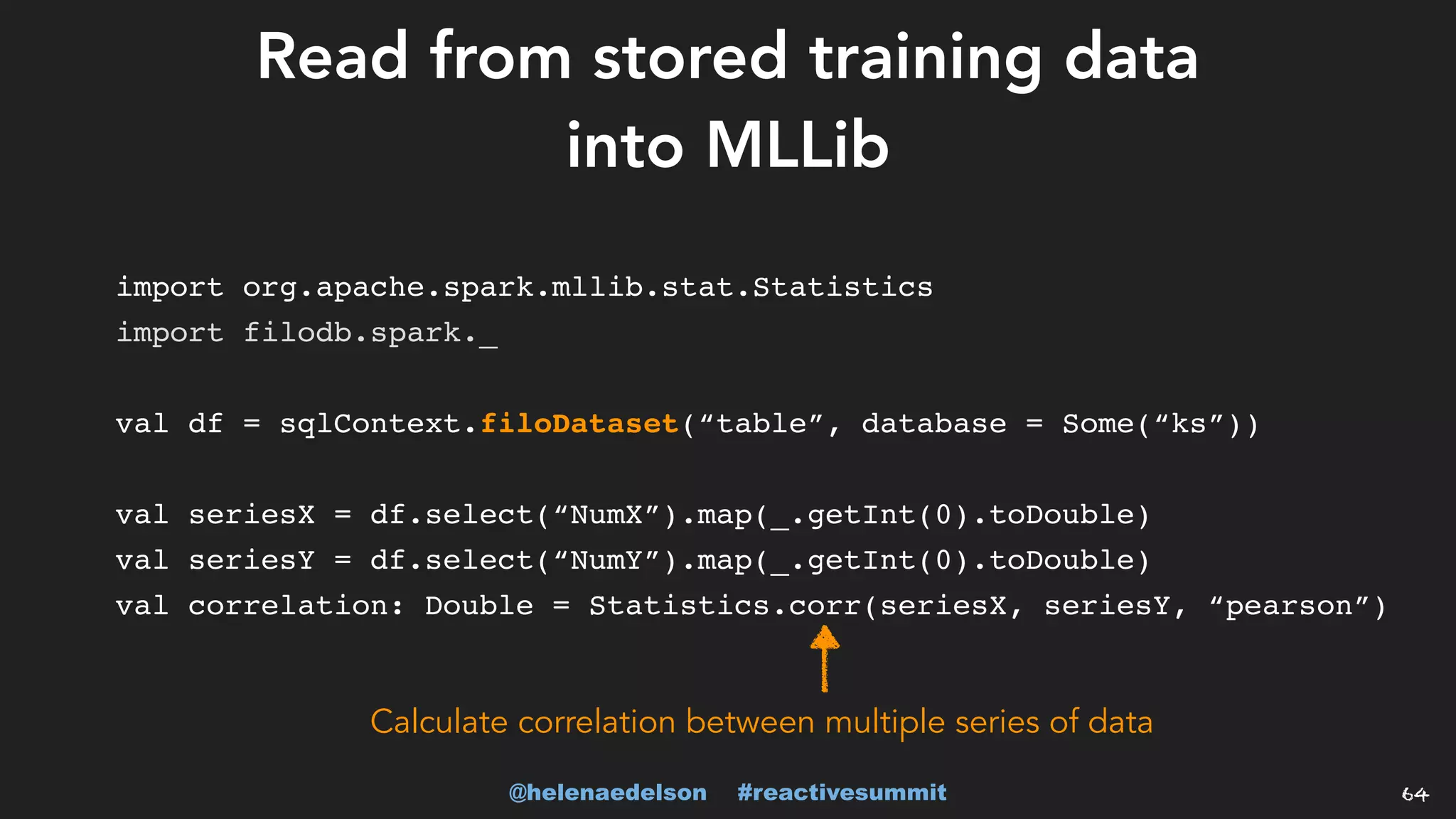 Read from stored training data into MLLib

import org.apache.spark.mllib.stat.Statistics
import filodb.spark._

val df = sqlContext.filoDataset(“table”, database = Some(“ks”))

val seriesX = df.select(“NumX”).map(_.getInt(0).toDouble)
val seriesY = df.select(“NumY”).map(_.getInt(0).toDouble)
val correlation: Double = Statistics.corr(seriesX, seriesY, “pearson”)

Calculate correlation between multiple series of data

@helenaedelson #reactivesummit

64